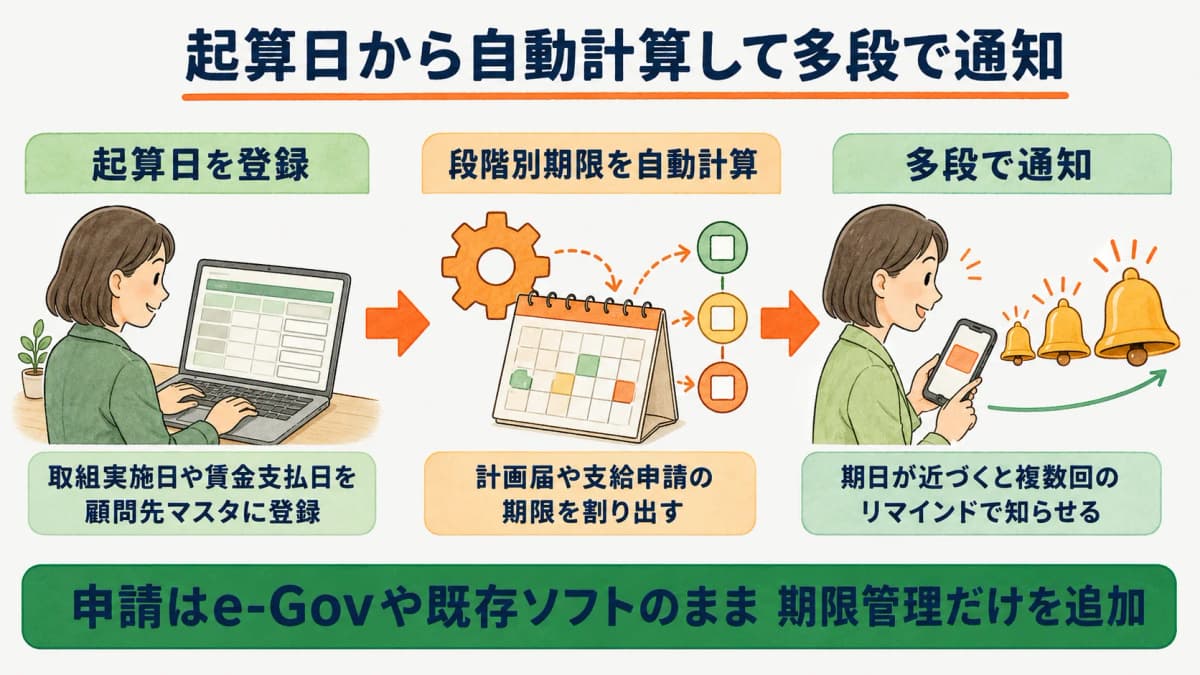 起算日から自動計算して多段で通知

起算日を登録

取組実施日や賃金支払日を顧問先マスタに登録

段階別期限を自動計算

計画届や支給申請の期限を割り出す

多段で通知

期日が近づくと複数回のリマインドで知らせる

申請はe-Govや既存ソフトのまま 期限管理だけを追加